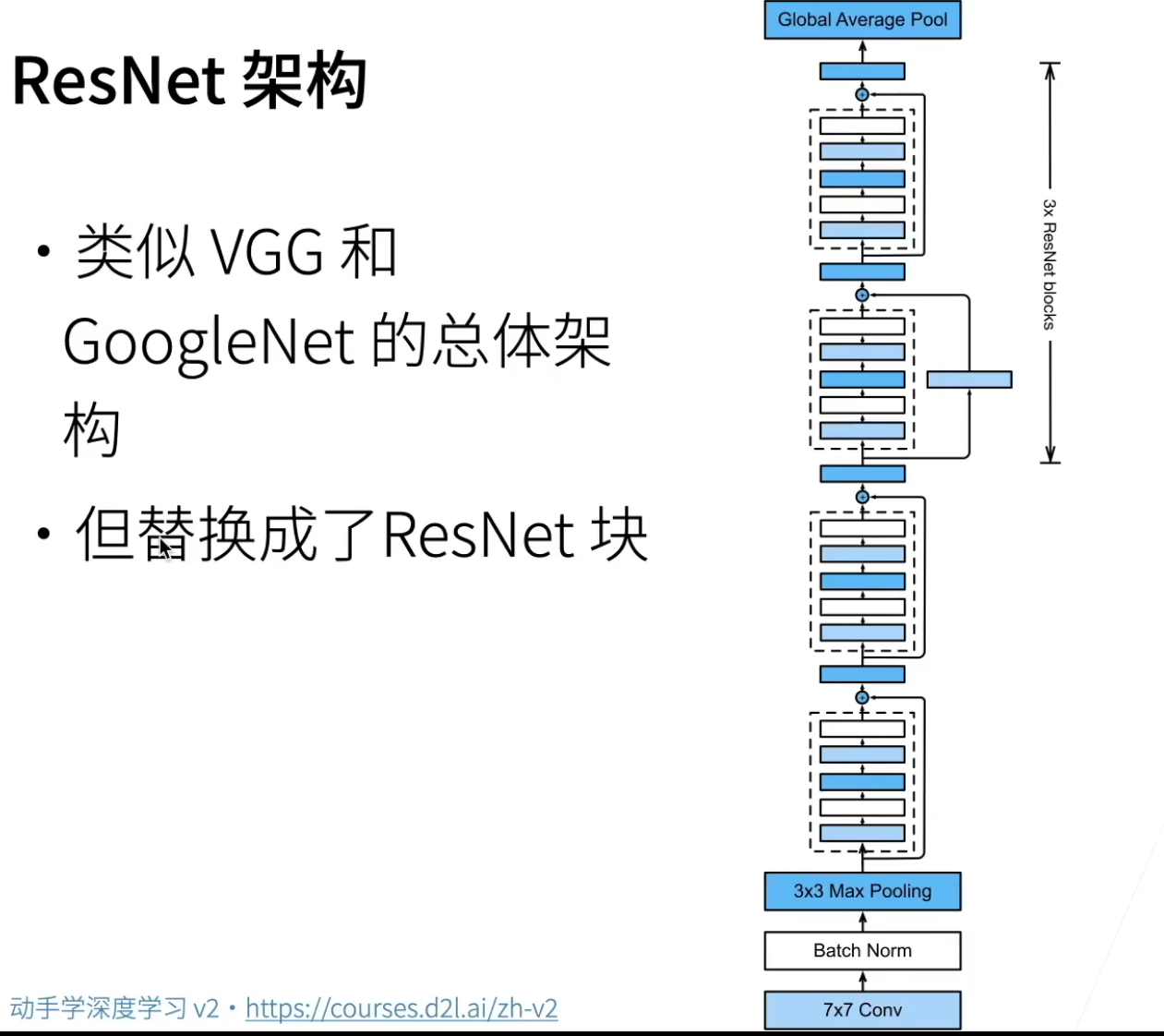 ResNet 架构

• 类似 VGG 和 GoogleNet 的总体架构

• 但替换成了ResNet 块

Global Average Pool

3x ResNet blocks

3x3 Max Pooling

Batch Norm

7x7 Conv

动手学深度学习 v2 • https://courses.d2l.ai/zh-v2